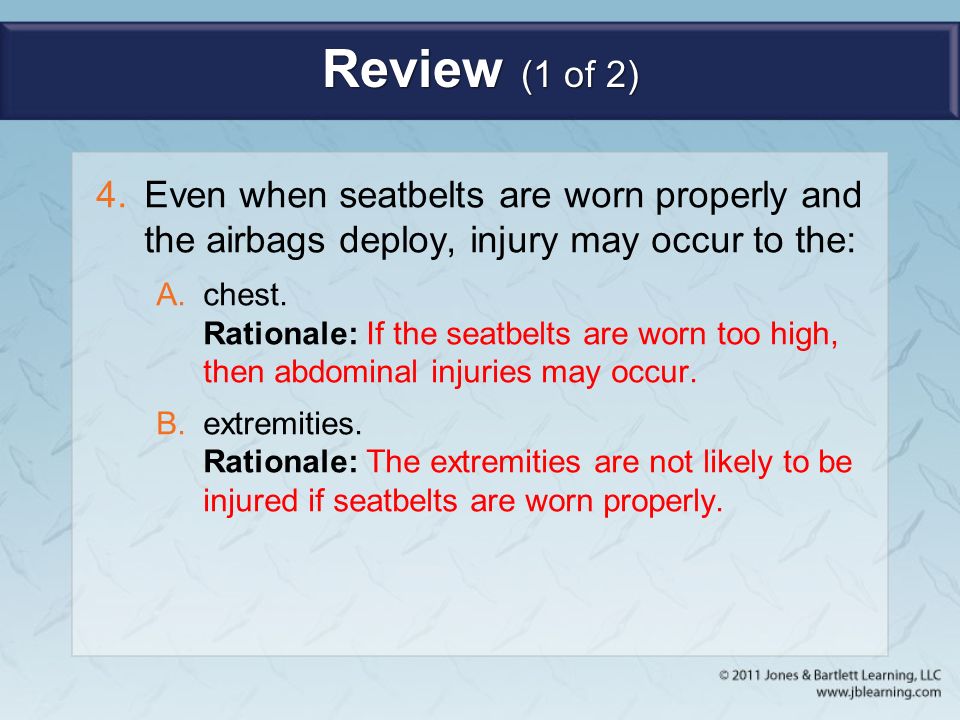 Review (1 of 2)

4. Even when seatbelts are worn properly and the airbags deploy, injury may occur to the:

A. chest.
Rationale: If the seatbelts are worn too high, then abdominal injuries may occur.

B. extremities.
Rationale: The extremities are not likely to be injured if seatbelts are worn properly.

© 2011 Jones & Bartlett Learning, LLC
www.jblearning.com